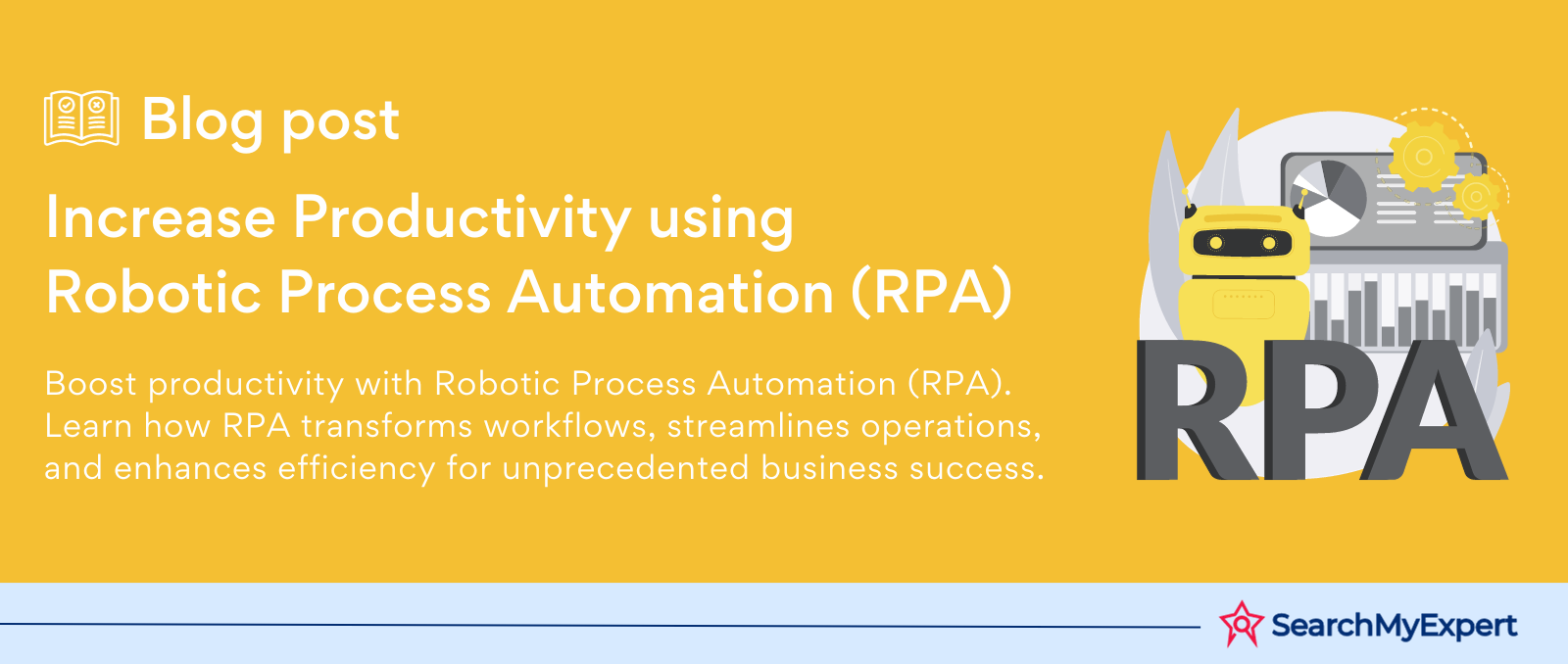 Blog post

Increase Productivity using Robotic Process Automation (RPA)

Boost productivity with Robotic Process Automation (RPA). Learn how RPA transforms workflows, streamlines operations, and enhances efficiency for unprecedented business success.

RPA

SearchMyExpert